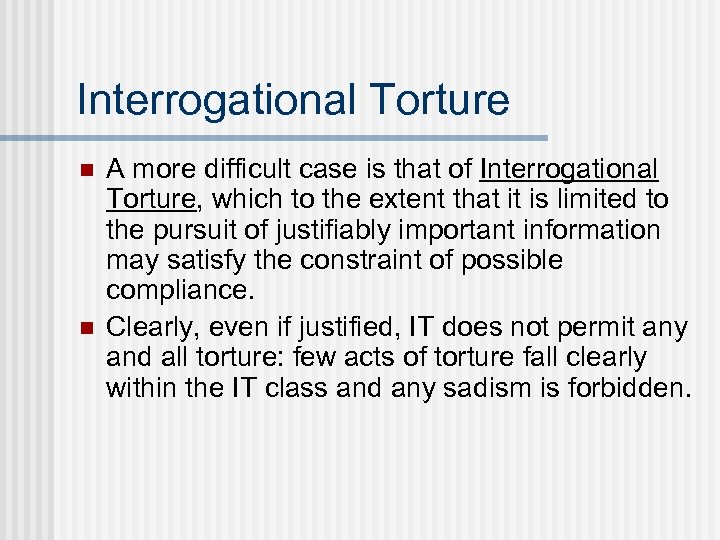 Interrogational Torture

A more difficult case is that of Interrogational Torture, which to the extent that it is limited to the pursuit of justifiably important information may satisfy the constraint of possible compliance.

Clearly, even if justified, IT does not permit any and all torture: few acts of torture fall clearly within the IT class and any sadism is forbidden.